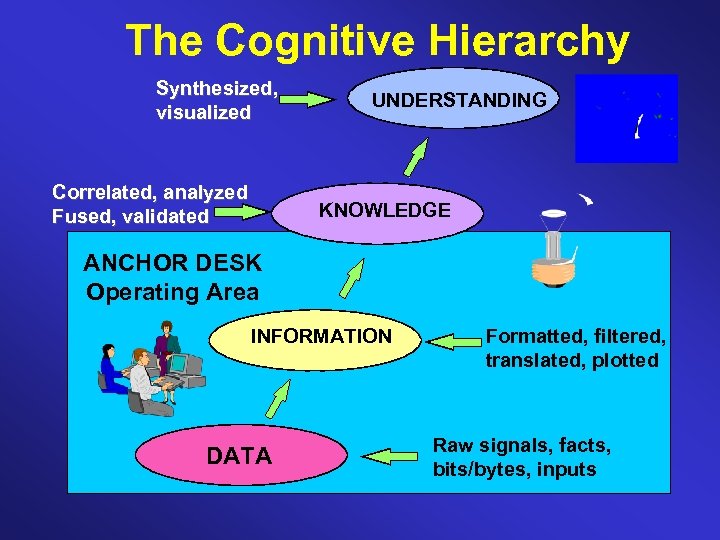 The Cognitive Hierarchy

Synthesized, visualized

UNDERSTANDING

Correlated, analyzed Fused, validated

KNOWLEDGE

ANCHOR DESK Operating Area

INFORMATION

Formatted, filtered, translated, plotted

DATA

Raw signals, facts, bits/bytes, inputs